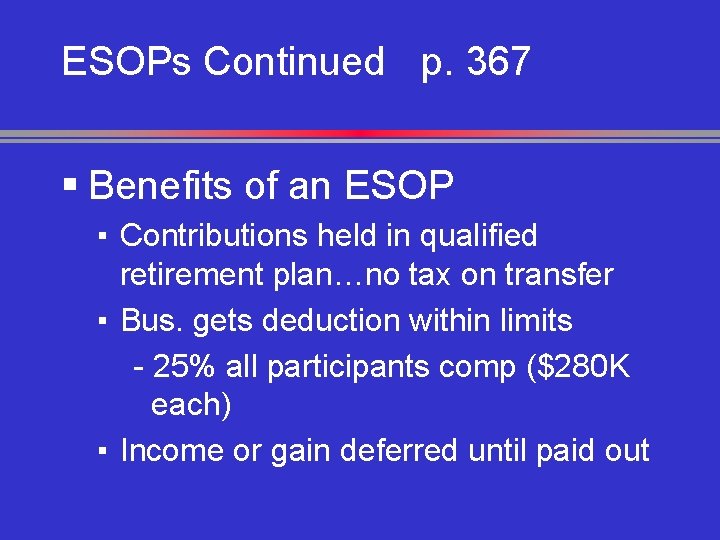 ESOPs Continued p. 367

▪ Benefits of an ESOP

▪ Contributions held in qualified retirement plan…no tax on transfer

▪ Bus. gets deduction within limits

- 25% all participants comp (\$280K each)

▪ Income or gain deferred until paid out